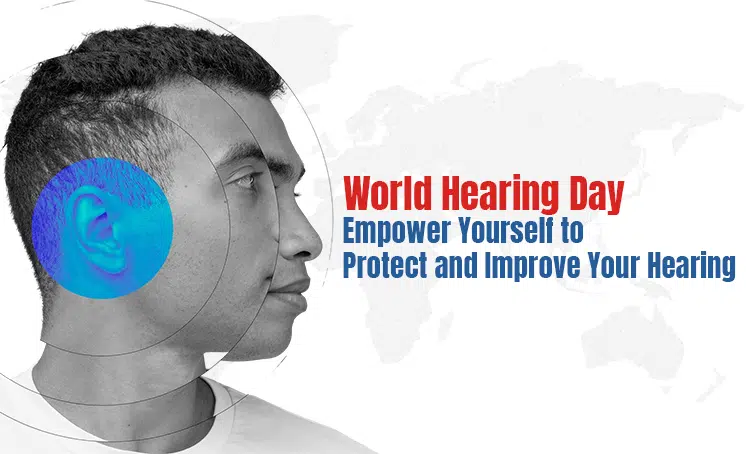 World Hearing Day
Empower Yourself to Protect and Improve Your Hearing